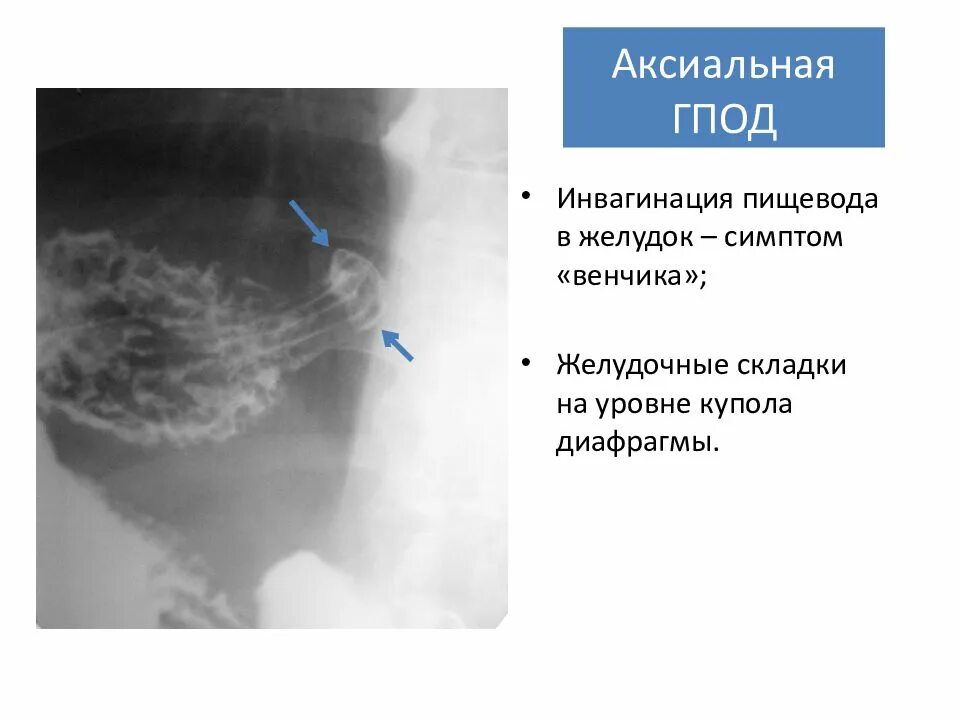 Аксиальная ГПОД

• Инвагинация пищевода в желудок – симптом «венчика»;

• Желудочные складки на уровне купола диафрагмы.